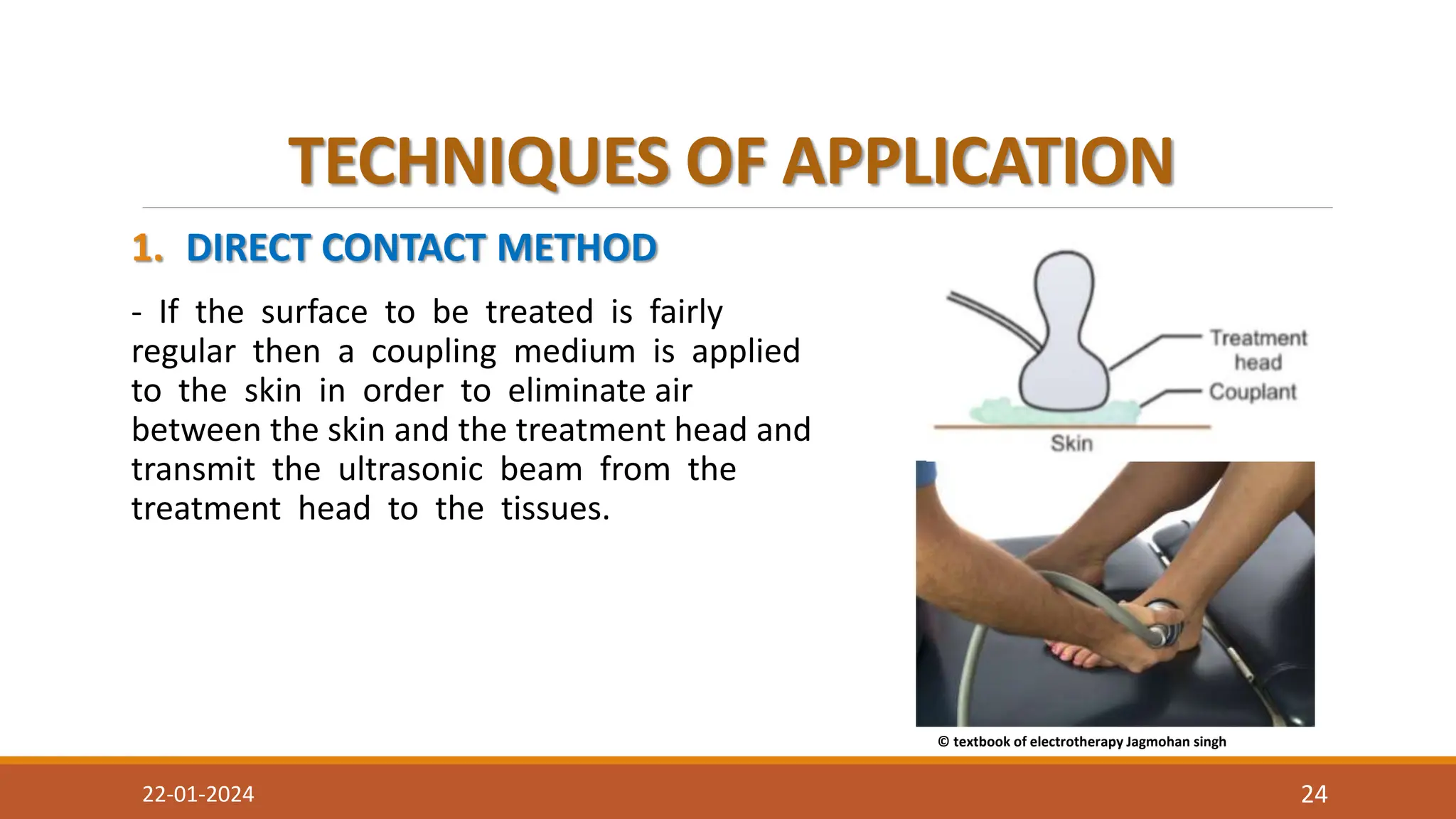 TECHNIQUES OF APPLICATION

1. DIRECT CONTACT METHOD

- If the surface to be treated is fairly regular then a coupling medium is applied to the skin in order to eliminate air between the skin and the treatment head and transmit the ultrasonic beam from the treatment head to the tissues.

Treatment head
Couplant
Skin

© textbook of electrotherapy Jagmohan singh

22-01-2024

24